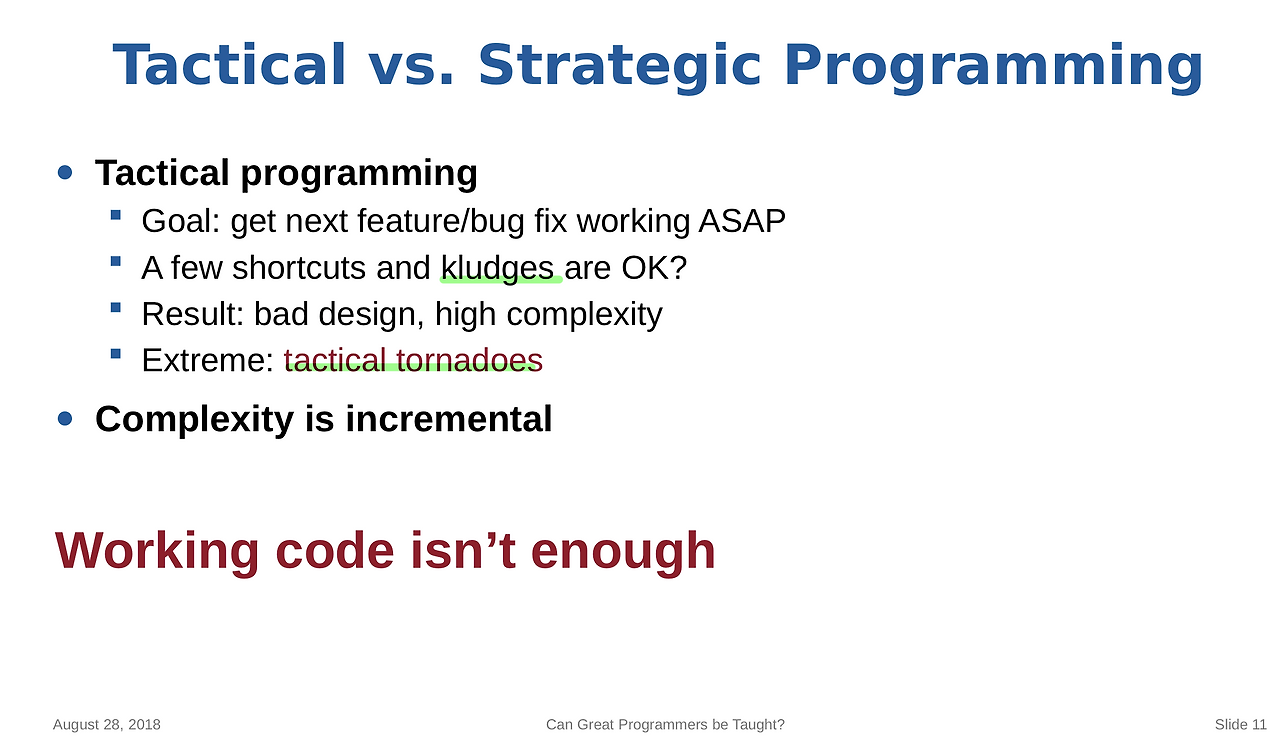 Tactical vs. Strategic Programming

- Tactical programming
  - Goal: get next feature/bug fix working ASAP
  - A few shortcuts and kludges are OK?
  - Result: bad design, high complexity
  - Extreme: tactical tornadoes
- Complexity is incremental

Working code isn’t enough

August 28, 2018 Can Great Programmers be Taught? Slide 11